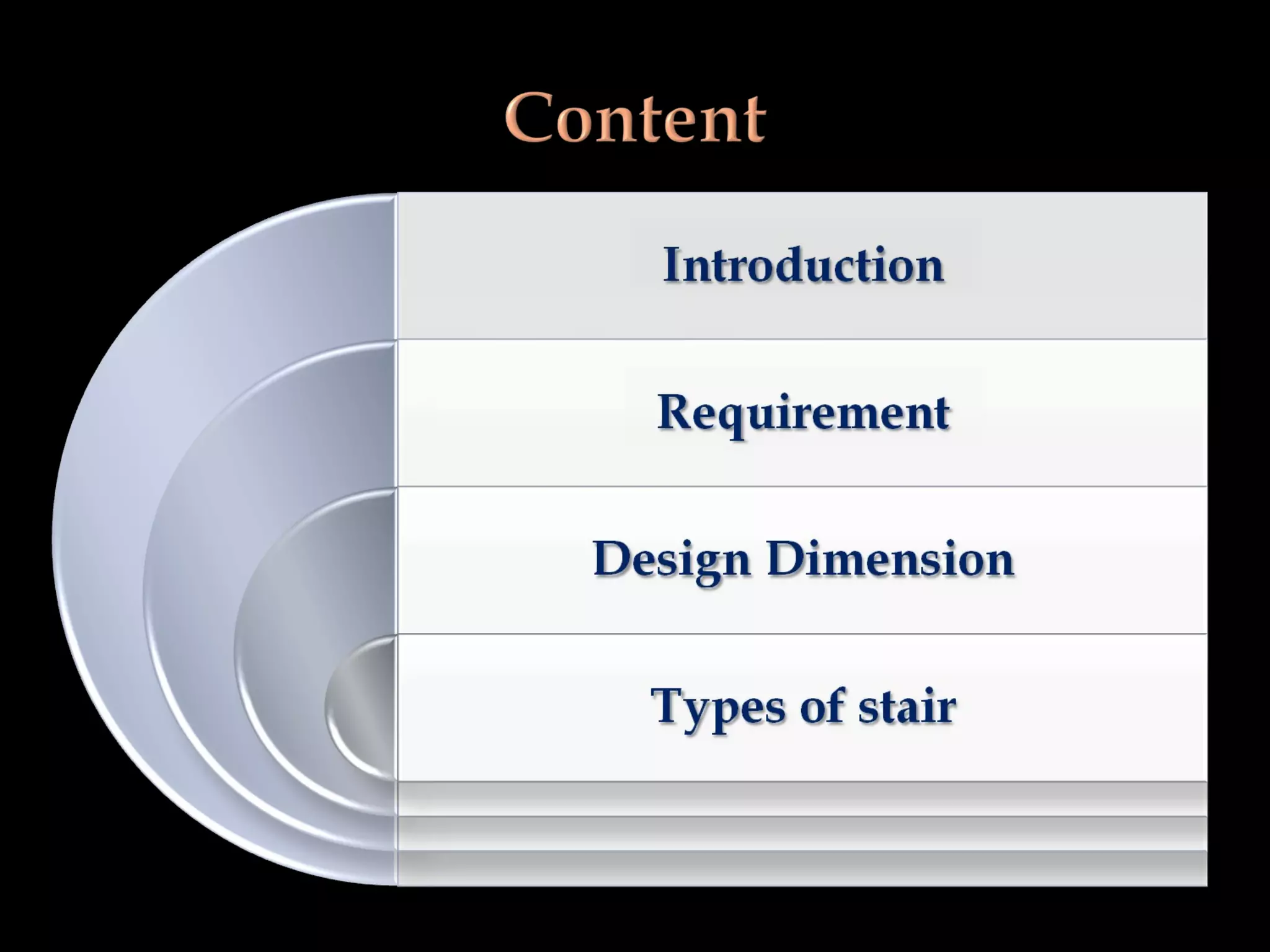 Content

Introduction

Requirement

Design Dimension

Types of stair